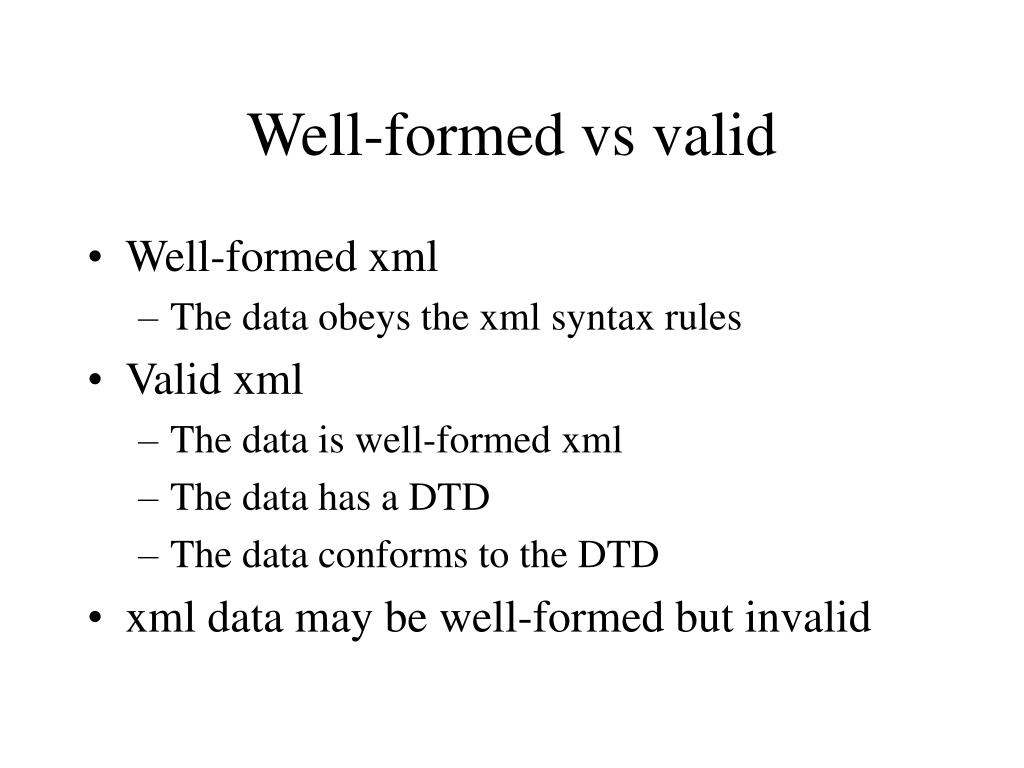 Well-formed vs valid

• Well-formed xml
– The data obeys the xml syntax rules
• Valid xml
– The data is well-formed xml
– The data has a DTD
– The data conforms to the DTD
• xml data may be well-formed but invalid